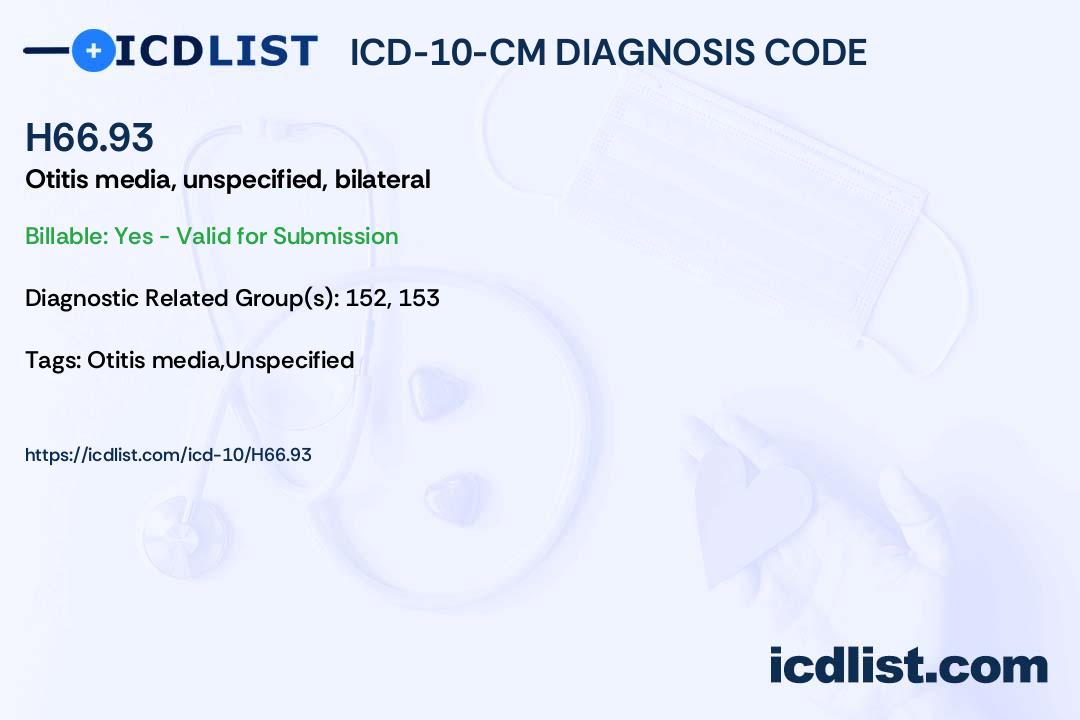 ICDLIST ICD-10-CM DIAGNOSIS CODE

H66.93

Otitis media, unspecified, bilateral

Billable: Yes - Valid for Submission

Diagnostic Related Group(s): 152, 153

Tags: Otitis media,Unspecified

https://icdlist.com/icd-10/H66.93

icdlist.com